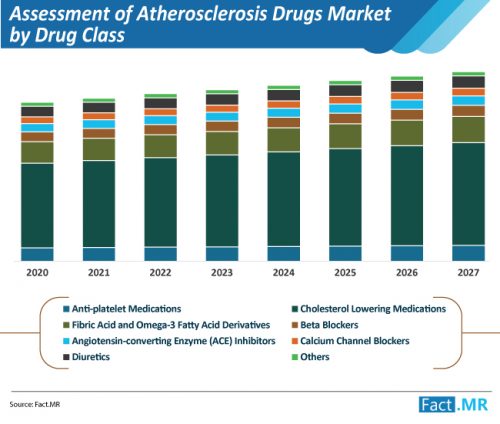 Assessment of Atherosclerosis Drugs Market by Drug Class

2020
2021
2022
2023
2024
2025
2026
2027

Anti-platelet Medications
Cholesterol Lowering Medications
Fibric Acid and Omega-3 Fatty Acid Derivatives
Beta Blockers
Angiotensin-converting Enzyme (ACE) Inhibitors
Calcium Channel Blockers
Diuretics
Others

Source: Fact.MR

Fact.MR